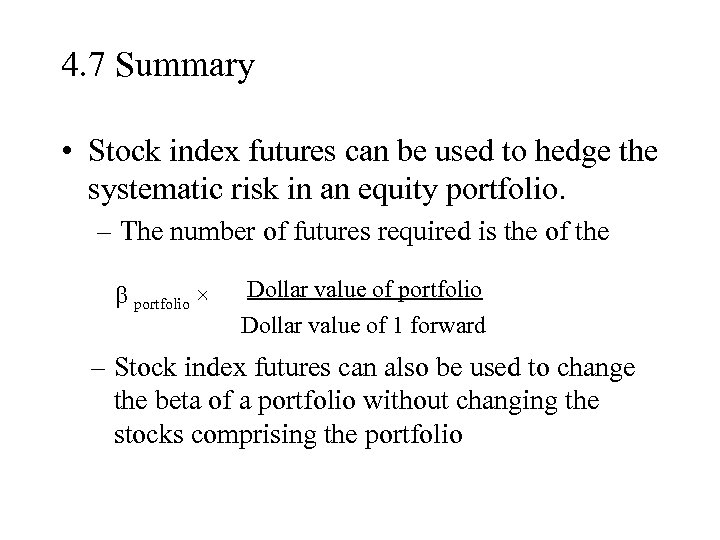 4.7 Summary

• Stock index futures can be used to hedge the systematic risk in an equity portfolio.

– The number of futures required is the of the

$\beta_{\text{portfolio}} \times \frac{\text{Dollar value of portfolio}}{\text{Dollar value of 1 forward}}$

– Stock index futures can also be used to change the beta of a portfolio without changing the stocks comprising the portfolio